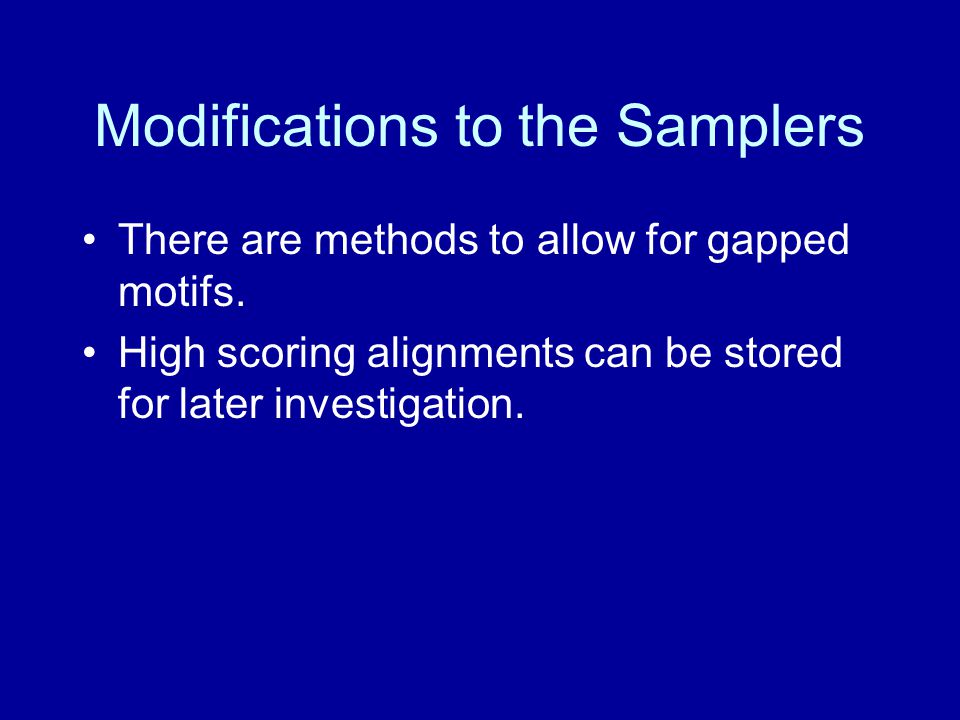 Modifications to the Samplers

• There are methods to allow for gapped motifs.
• High scoring alignments can be stored for later investigation.